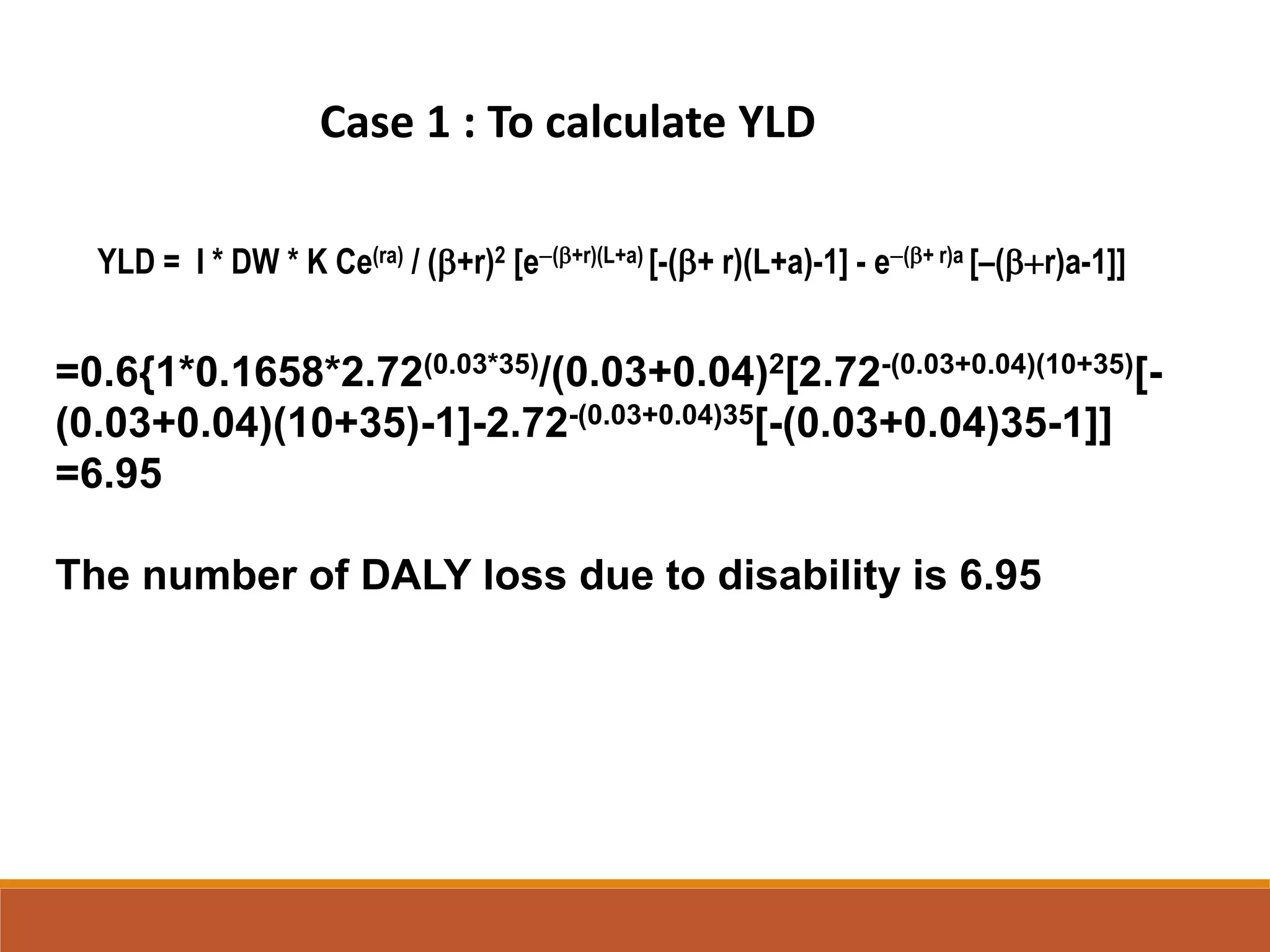 Case 1 : To calculate YLD

$YLD = I * DW * K Ce^{(ra)} / (\beta+r)^2 [e^{-(\beta+r)(L+a)} [-(\beta+ r)(L+a)-1] - e^{-(\beta+ r)a} [-(\beta+r)a-1]]$

$=0.6\{1*0.1658*2.72^{(0.03*35)}/(0.03+0.04)^2[2.72^{-(0.03+0.04)(10+35)}[-(0.03+0.04)(10+35)-1]-2.72^{-(0.03+0.04)35}[-(0.03+0.04)35-1]]$
$=6.95$

The number of DALY loss due to disability is 6.95